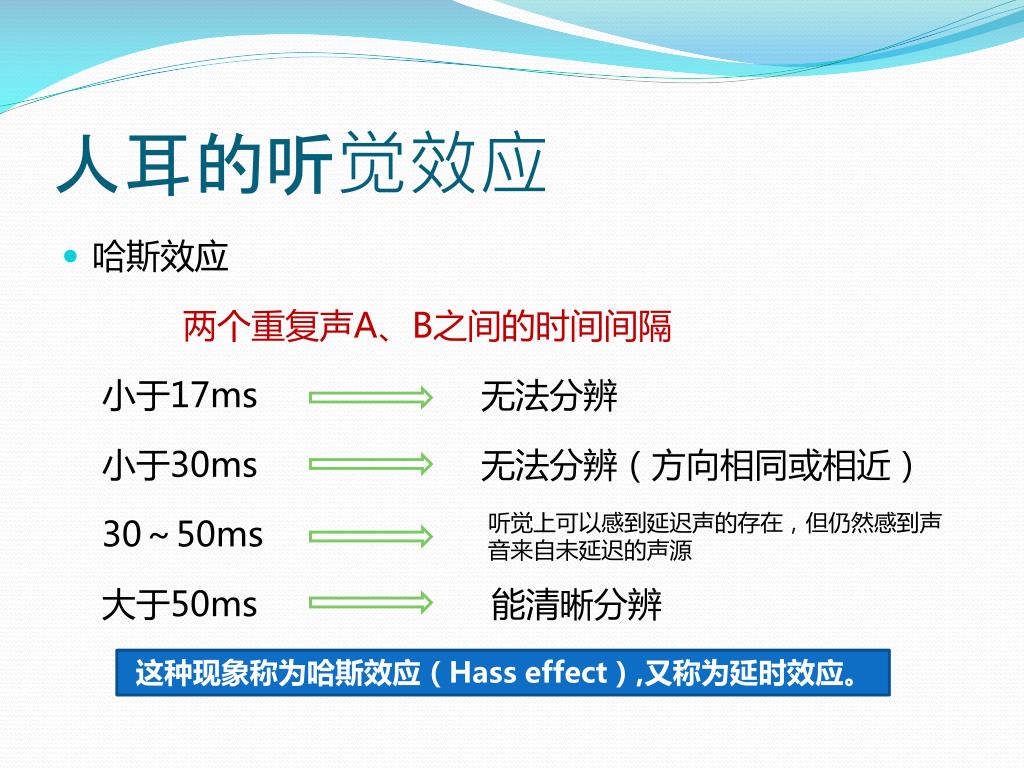 人耳的听觉效应

哈斯效应

两个重复声A、B之间的时间间隔

小于17ms 无法分辨

小于30ms 无法分辨（方向相同或相近）

30～50ms 听觉上可以感到延迟声的存在，但仍然感到声音来自未延迟的声源

大于50ms 能清晰分辨

这种现象称为哈斯效应（Hass effect）,又称为延时效应。